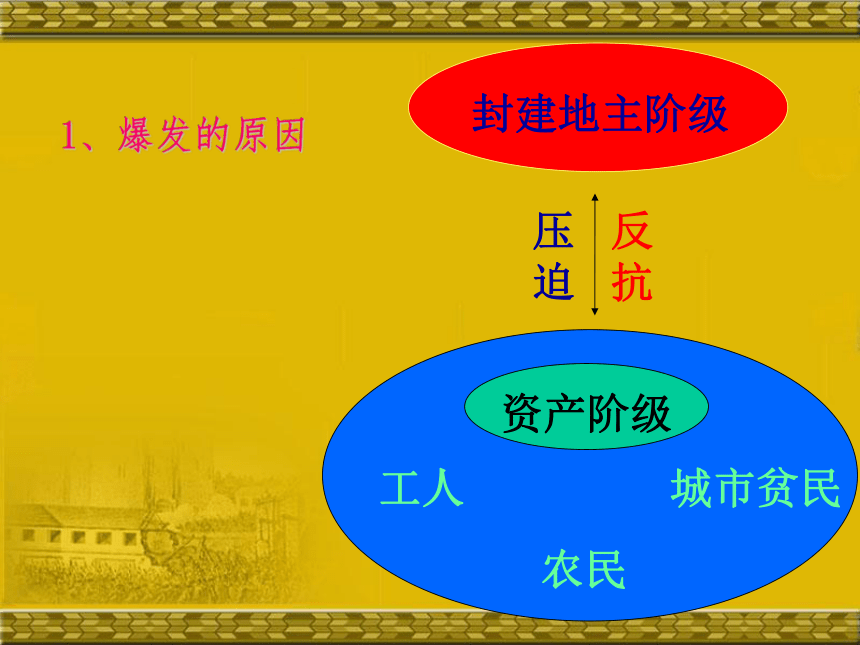 1、爆发的原因

封建地主阶级

压迫

反抗

资产阶级

工人

城市贫民

农民